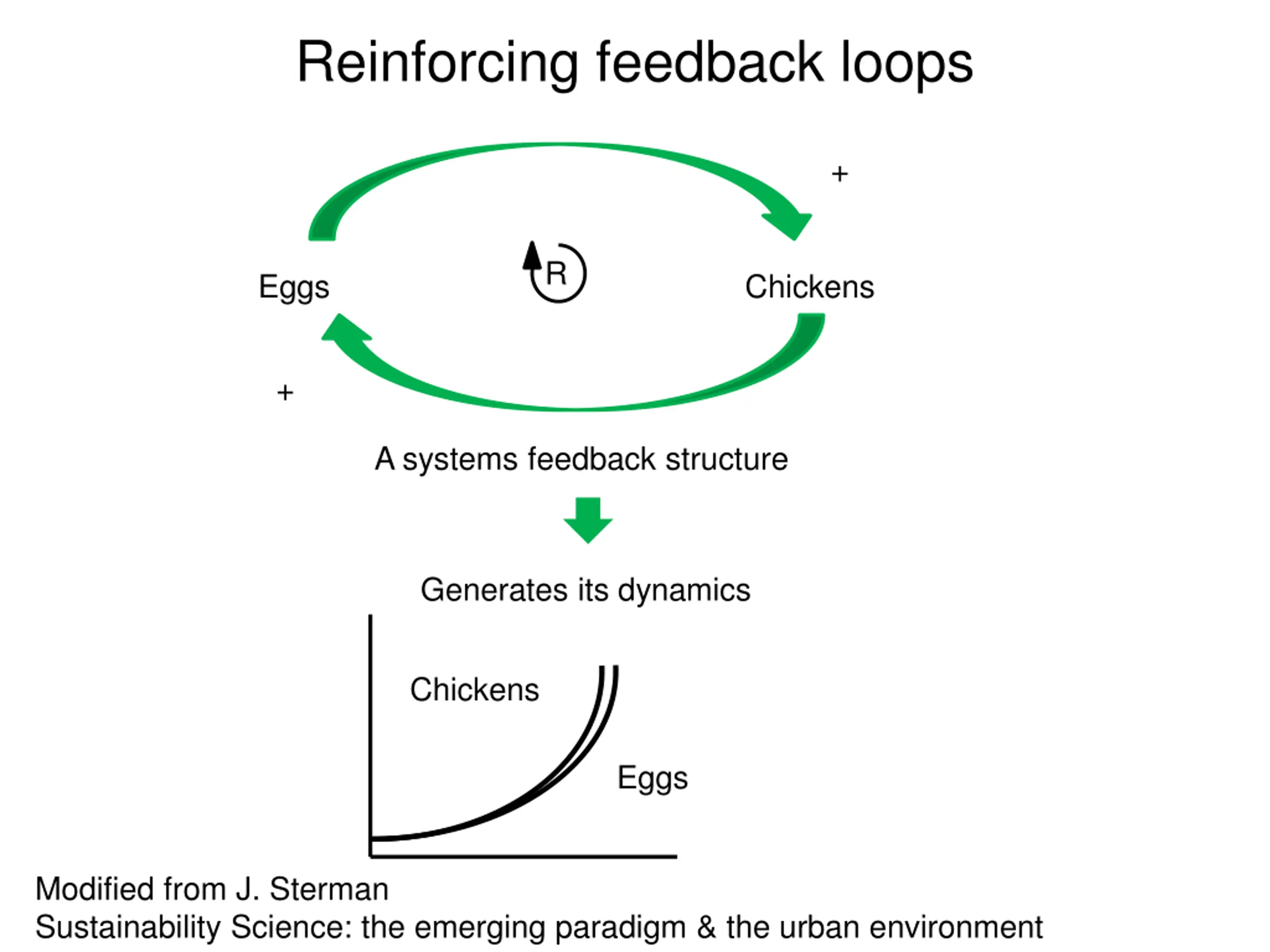 Reinforcing feedback loops

+

Eggs

R

Chickens

+

A systems feedback structure

Generates its dynamics

Chickens

Eggs

Modified from J. Sterman
Sustainability Science: the emerging paradigm & the urban environment